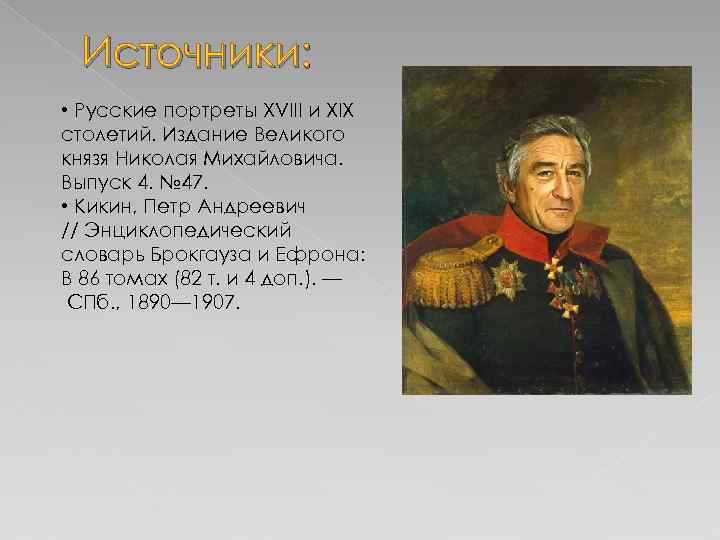 Источники:

• Русские портреты XVIII и XIX столетий. Издание Великого князя Николая Михайловича. Выпуск 4. №47.
• Кикин, Петр Андреевич // Энциклопедический словарь Брокгауза и Ефрона: В 86 томах (82 т. и 4 доп.). — СПб., 1890—1907.